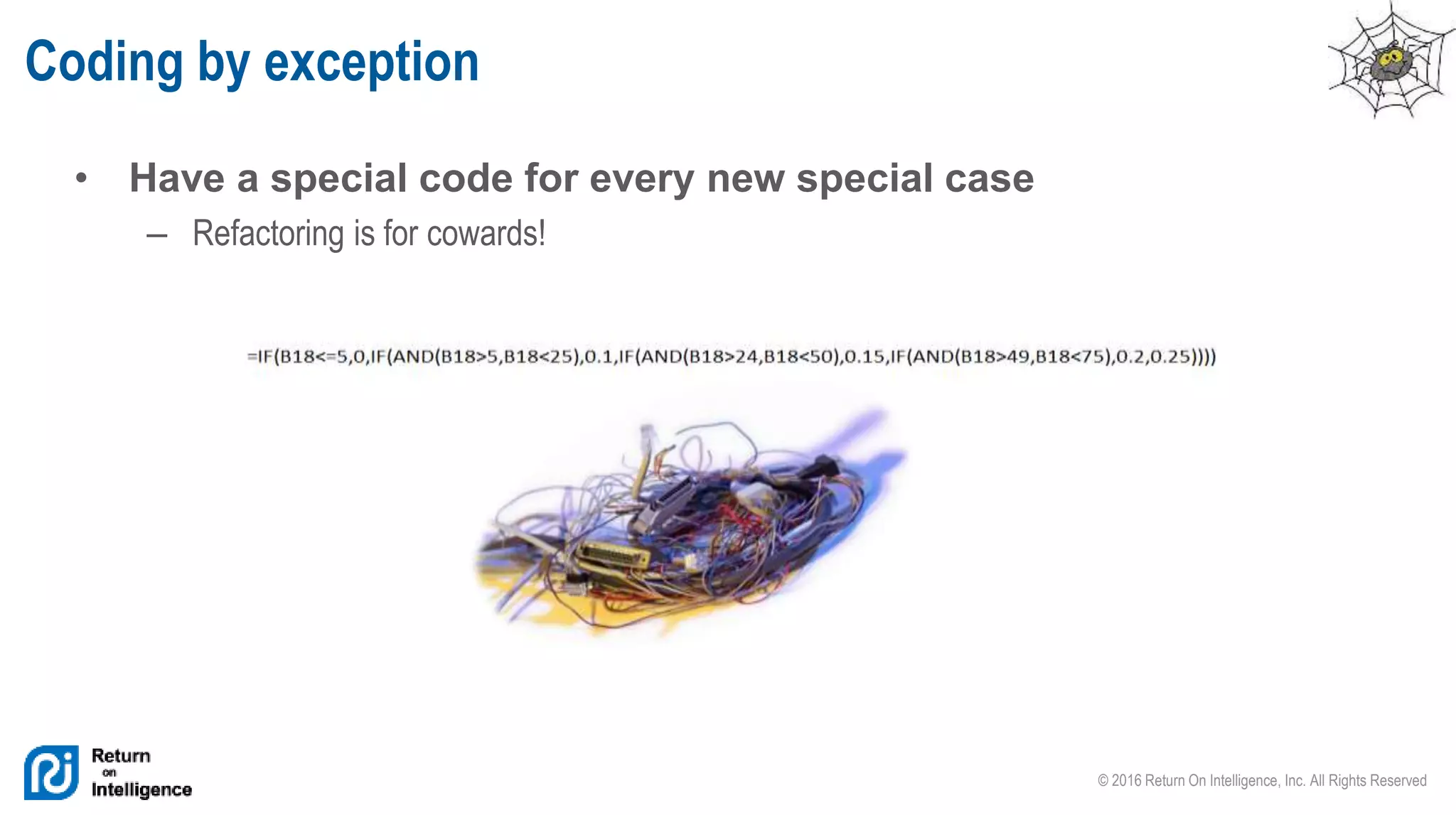 Coding by exception

• Have a special code for every new special case

– Refactoring is for cowards!

=IF(B18<=5,0,IF(AND(B18>5,B18<25),0.1,IF(AND(B18>24,B18<50),0.15,IF(AND(B18>49,B18<75),0.2,0.25))))

Return on Intelligence

© 2016 Return On Intelligence, Inc. All Rights Reserved